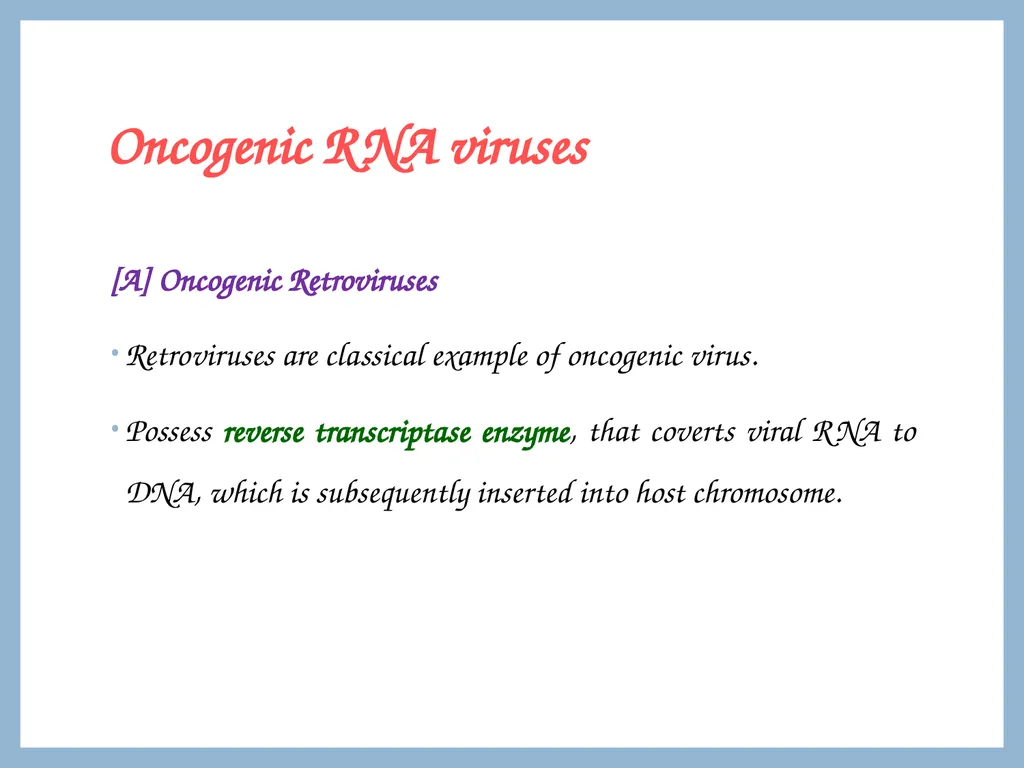 Oncogenic RNA viruses

[A] Oncogenic Retroviruses

• Retroviruses are classical example of oncogenic virus.

• Possess reverse transcriptase enzyme, that coverts viral RNA to DNA, which is subsequently inserted into host chromosome.